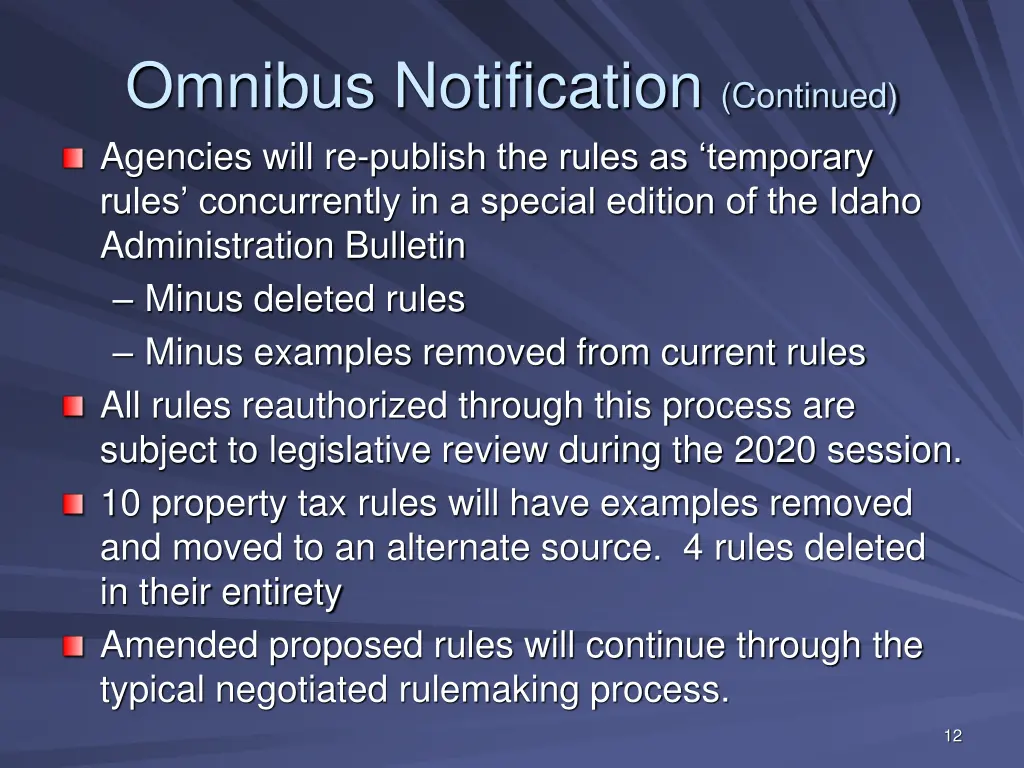 Omnibus Notification (Continued)

Agencies will re-publish the rules as ‘temporary rules’ concurrently in a special edition of the Idaho Administration Bulletin

– Minus deleted rules

– Minus examples removed from current rules

All rules reauthorized through this process are subject to legislative review during the 2020 session.

10 property tax rules will have examples removed and moved to an alternate source. 4 rules deleted in their entirety

Amended proposed rules will continue through the typical negotiated rulemaking process.

12